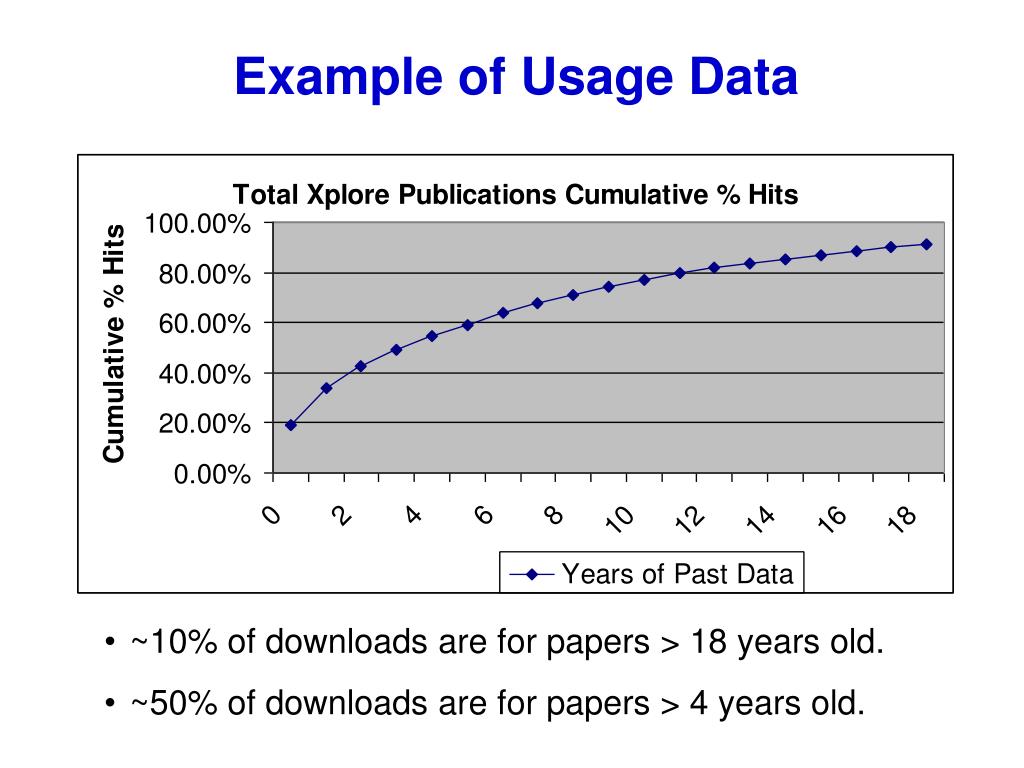 Example of Usage Data

Total Xplore Publications Cumulative % Hits

Cumulative % Hits

100.00%
80.00%
60.00%
40.00%
20.00%
0.00%

0 2 4 6 8 10 12 14 16 18

Years of Past Data

• ~10% of downloads are for papers > 18 years old.

• ~50% of downloads are for papers > 4 years old.